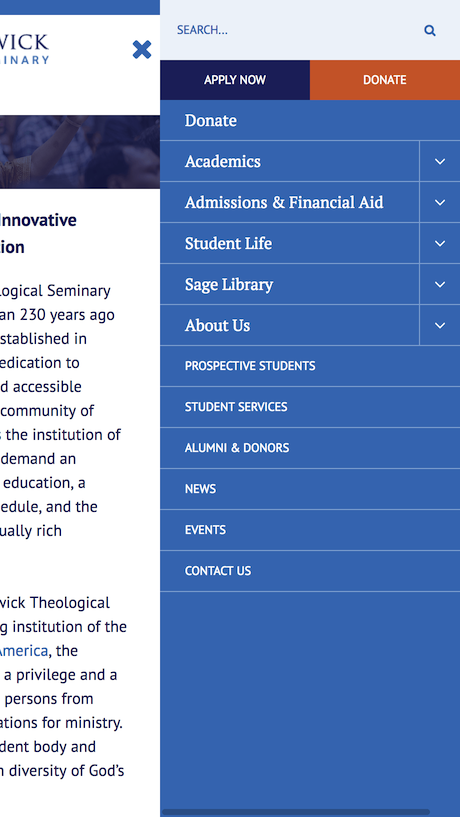 WICK
INARY

Innovative
ion

logical Seminary
an 230 years ago
stablished in
edication to
d accessible
community of
the institution of
demand an
education, a
edule, and the
ually rich

wick Theological
g institution of the
America, the
a privilege and a
persons from
ations for ministry.
dent body and
diversity of God's

SEARCH...

APPLY NOW
DONATE

Donate
Academics
Admissions & Financial Aid
Student Life
Sage Library
About Us
PROSPECTIVE STUDENTS
STUDENT SERVICES
ALUMNI & DONORS
NEWS
EVENTS
CONTACT US